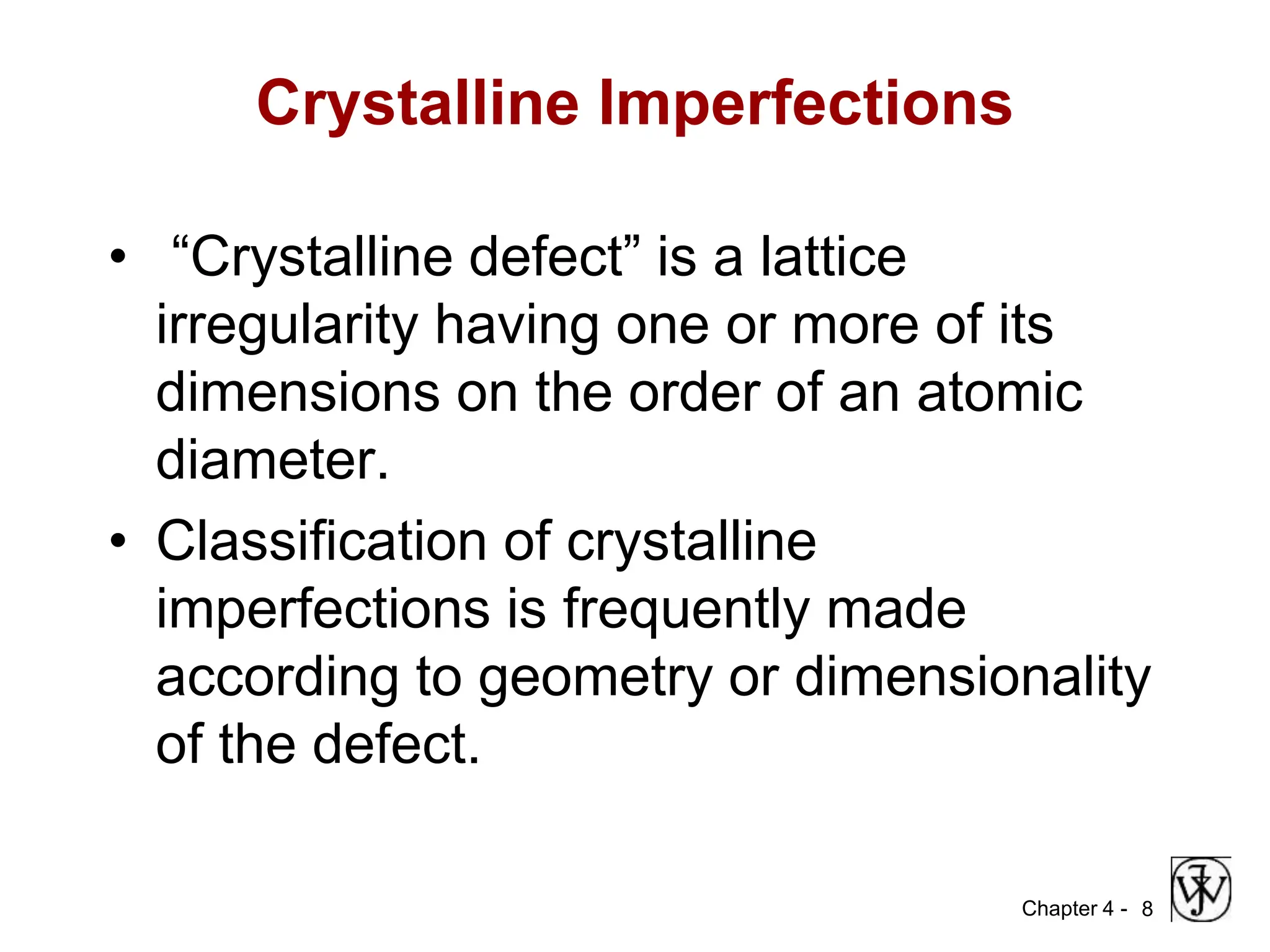 Crystalline Imperfections

• “Crystalline defect” is a lattice irregularity having one or more of its dimensions on the order of an atomic diameter.

• Classification of crystalline imperfections is frequently made according to geometry or dimensionality of the defect.

Chapter 4 - 8